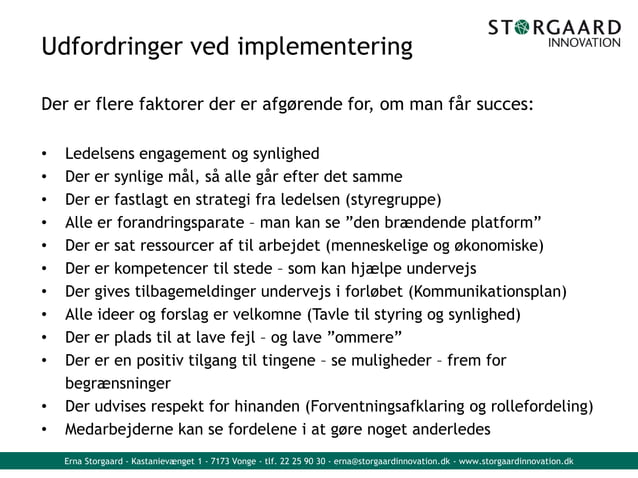 STORGAARD
INNOVATION

Udfordringer ved implementering

Der er flere faktorer der er afgørende for, om man får succes:

• Ledelsens engagement og synlighed
• Der er synlige mål, så alle går efter det samme
• Der er fastlagt en strategi fra ledelsen (styregruppe)
• Alle er forandringsparate – man kan se ”den brændende platform”
• Der er sat ressourcer af til arbejdet (menneskelige og økonomiske)
• Der er kompetencer til stede – som kan hjælpe undervejs
• Der gives tilbagemeldinger undervejs i forløbet (Kommunikationsplan)
• Alle ideer og forslag er velkomne (Tavle til styring og synlighed)
• Der er plads til at lave fejl – og lave ”ommere”
• Der er en positiv tilgang til tingene – se muligheder – frem for begrænsninger
• Der udvises respekt for hinanden (Forventningsafklaring og rollefordeling)
• Medarbejderne kan se fordelene i at gøre noget anderledes

Erna Storgaard - Kastanievænget 1 - 7173 Vonge - tlf. 22 25 90 30 - erna@storgaardinnovation.dk - www.storgaardinnovation.dk